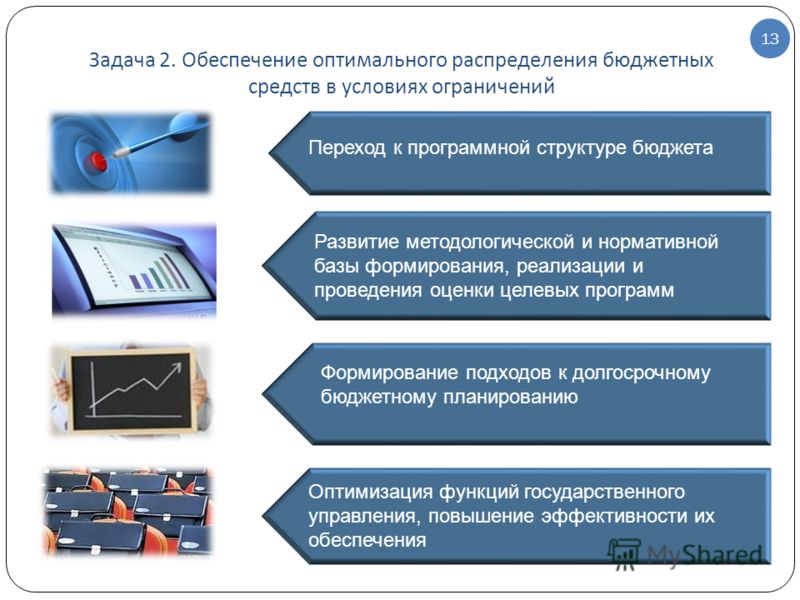 13

Задача 2. Обеспечение оптимального распределения бюджетных средств в условиях ограничений

Переход к программной структуре бюджета

Развитие методологической и нормативной базы формирования, реализации и проведения оценки целевых программ

Формирование подходов к долгосрочному бюджетному планированию

Оптимизация функций государственного управления, повышение эффективности их обеспечения

MyShared